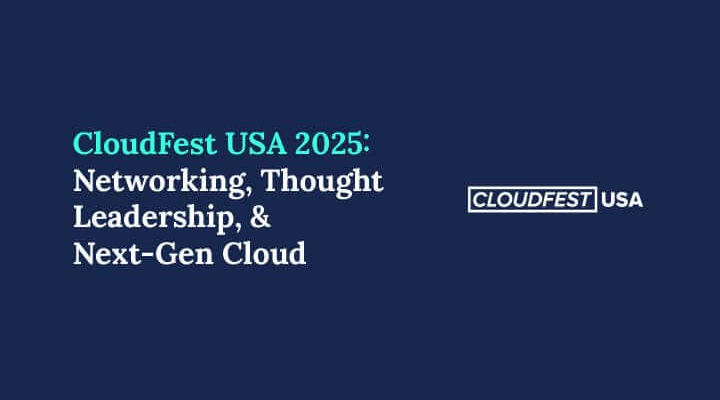 CloudFest USA 2025:
Networking, Thought Leadership, & Next-Gen Cloud

CLOUDFEST USA